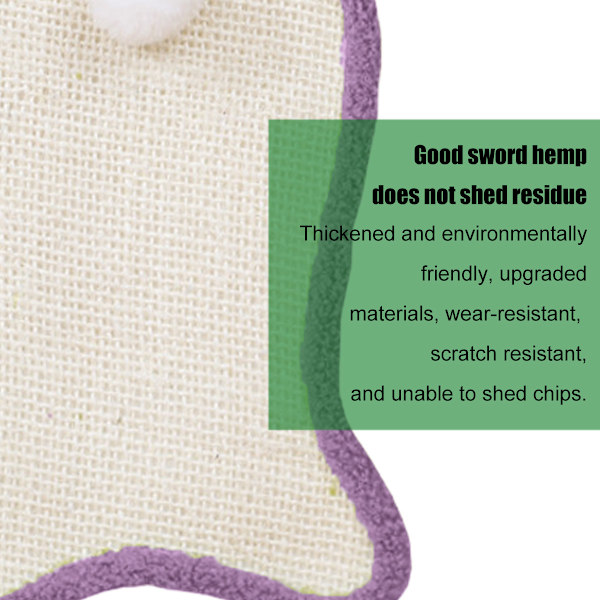 Good sword hemp does not shed residue

Thickened and environmentally friendly, upgraded materials, wear-resistant, scratch resistant, and unable to shed chips.